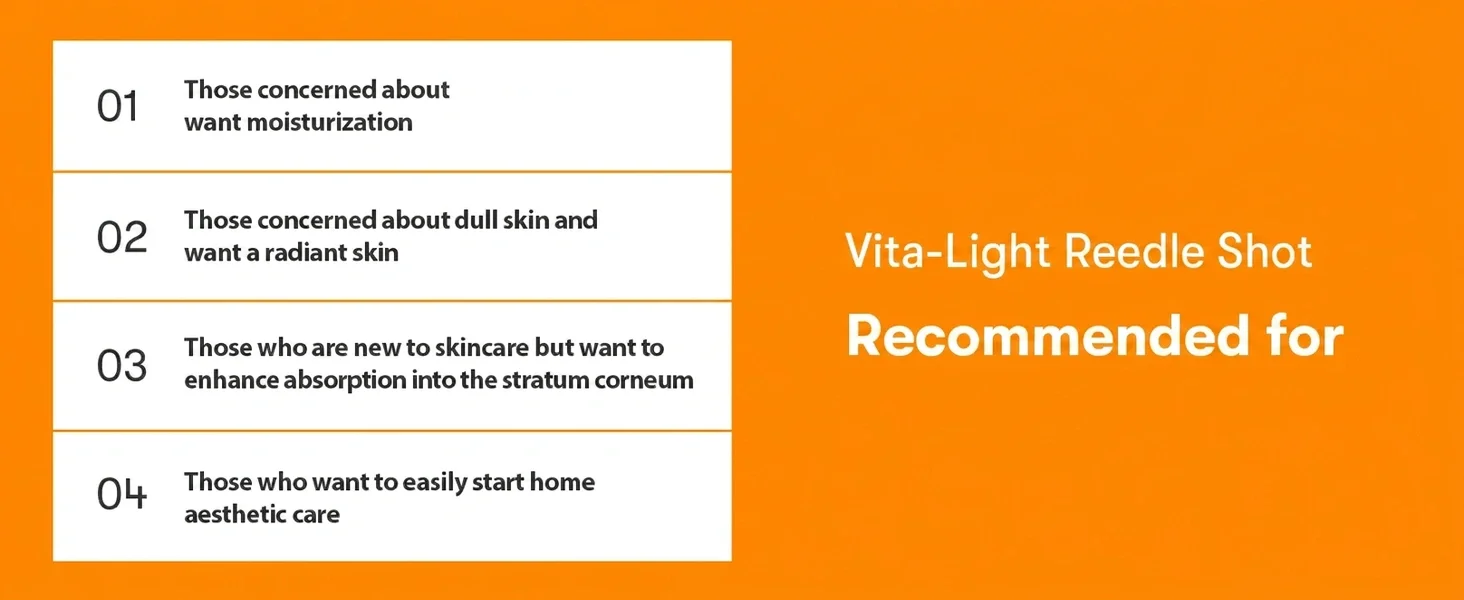 01 Those concerned about want moisturization

02 Those concerned about dull skin and want a radiant skin

03 Those who are new to skincare but want to enhance absorption into the stratum corneum

04 Those who want to easily start home aesthetic care

Vita-Light Reedle Shot

Recommended for